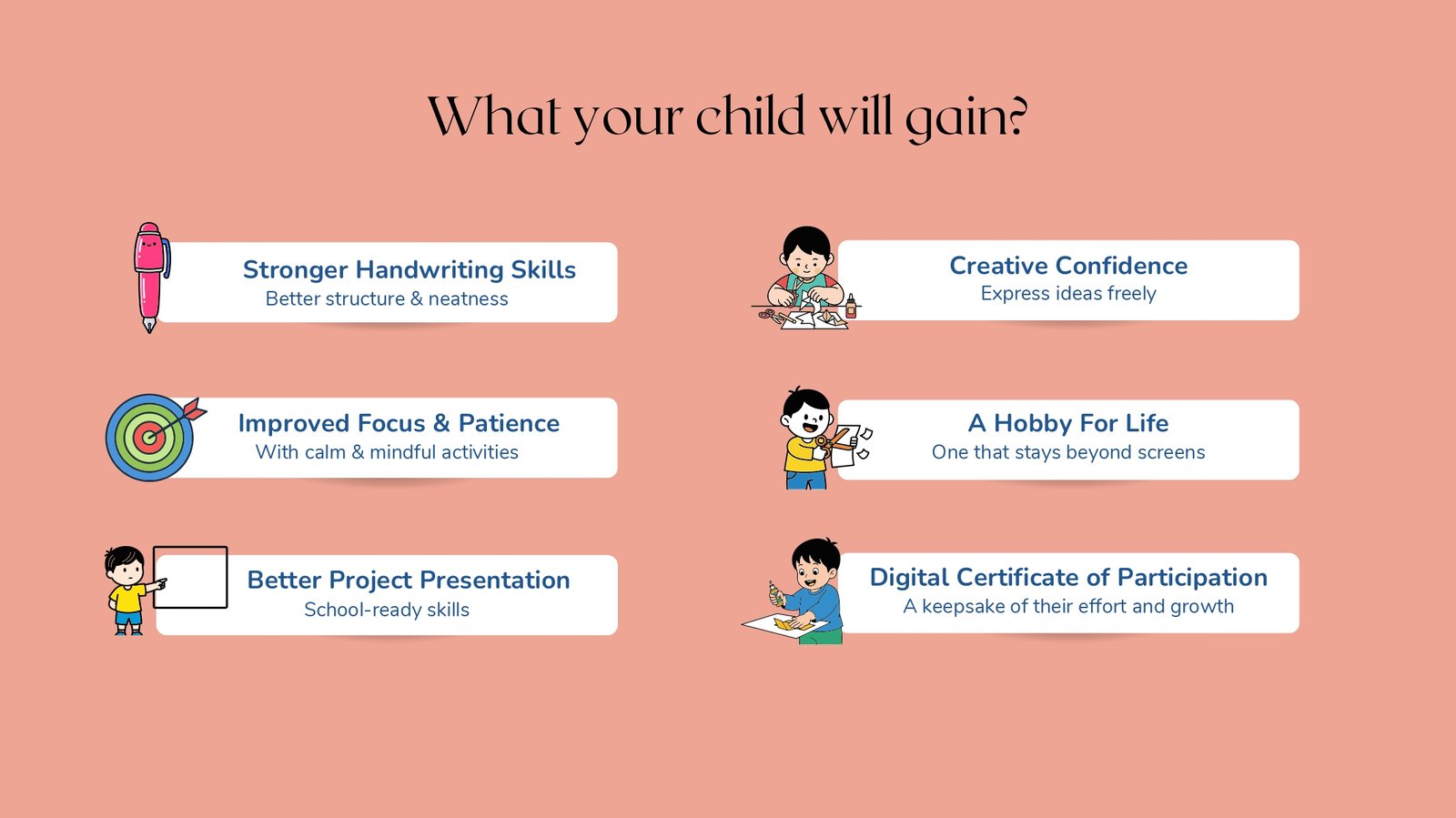 What your child will gain?

Stronger Handwriting Skills
Better structure & neatness

Improved Focus & Patience
With calm & mindful activities

Better Project Presentation
School-ready skills

Creative Confidence
Express ideas freely

A Hobby For Life
One that stays beyond screens

Digital Certificate of Participation
A keepsake of their effort and growth